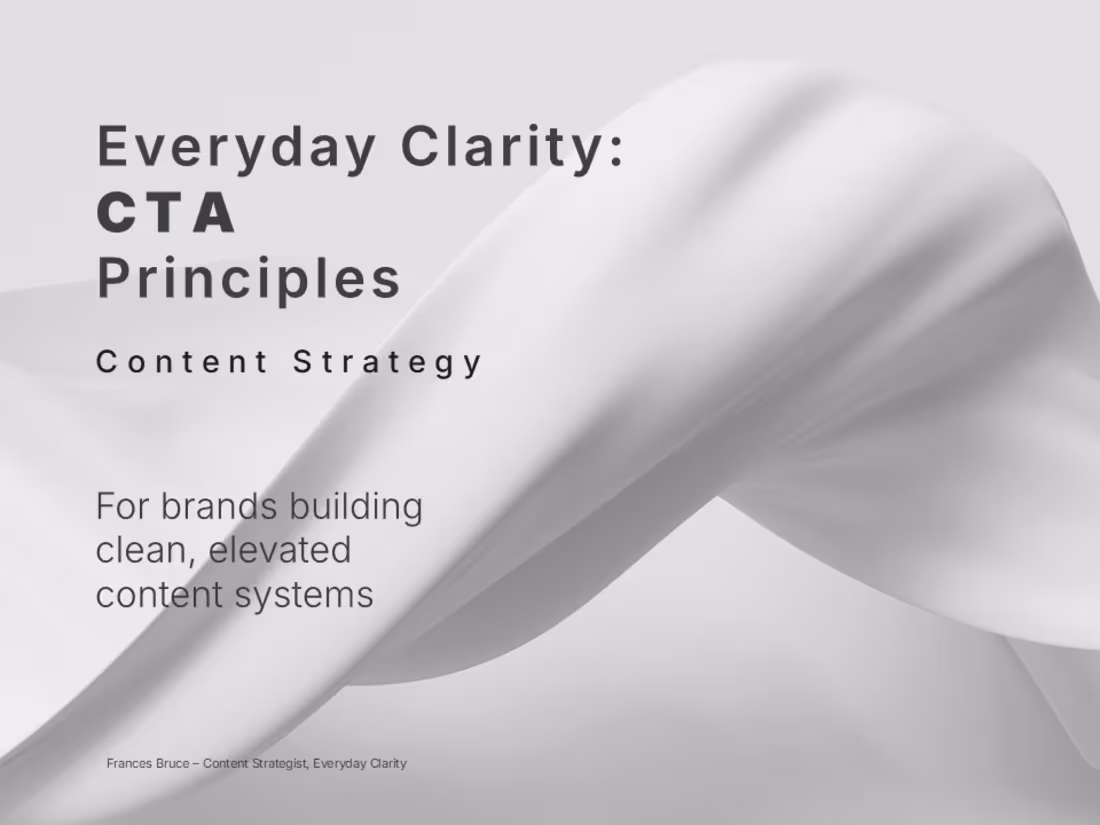 Everyday Clarity:
CTA
Principles

Content Strategy

For brands building clean, elevated content systems

Frances Bruce – Content Strategist, Everyday Clarity